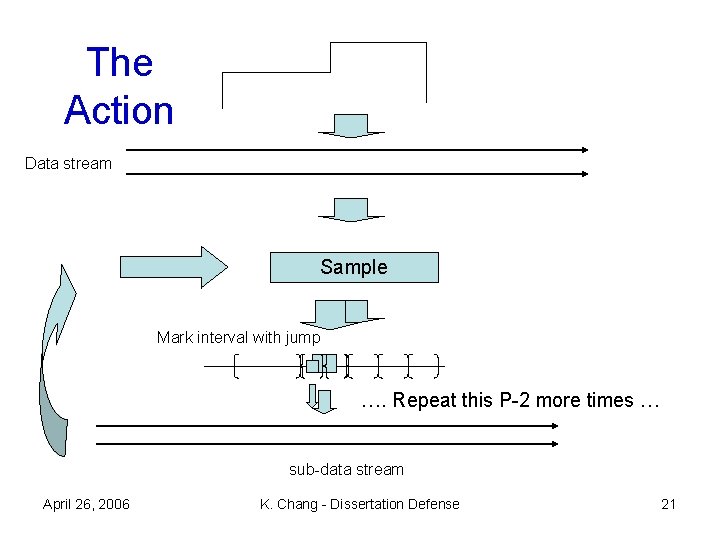 The Action

Data stream

Sample

Mark interval with jump

…. Repeat this P-2 more times …

sub-data stream

April 26, 2006

K. Chang - Dissertation Defense

21